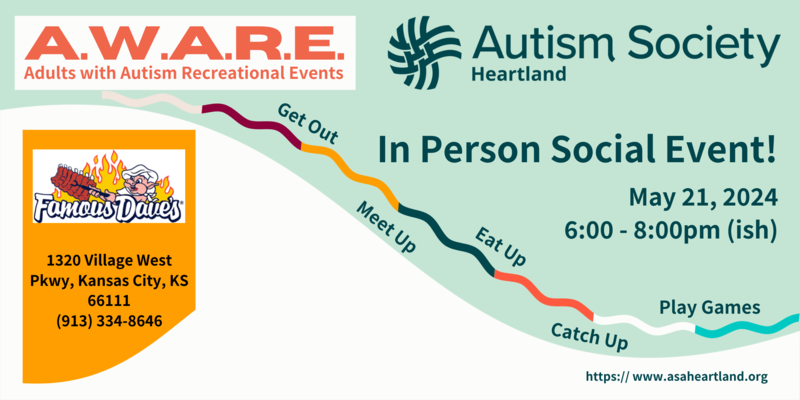 A.W.A.R.E.
Adults with Autism Recreational Events

Autism Society
Heartland

Famous Dave's

1320 Village West Pkwy, Kansas City, KS 66111
(913) 334-8646

Get Out
Meet Up
Eat Up
Catch Up
Play Games

In Person Social Event!

May 21, 2024
6:00 - 8:00pm (ish)

https:// www.asaheartland.org